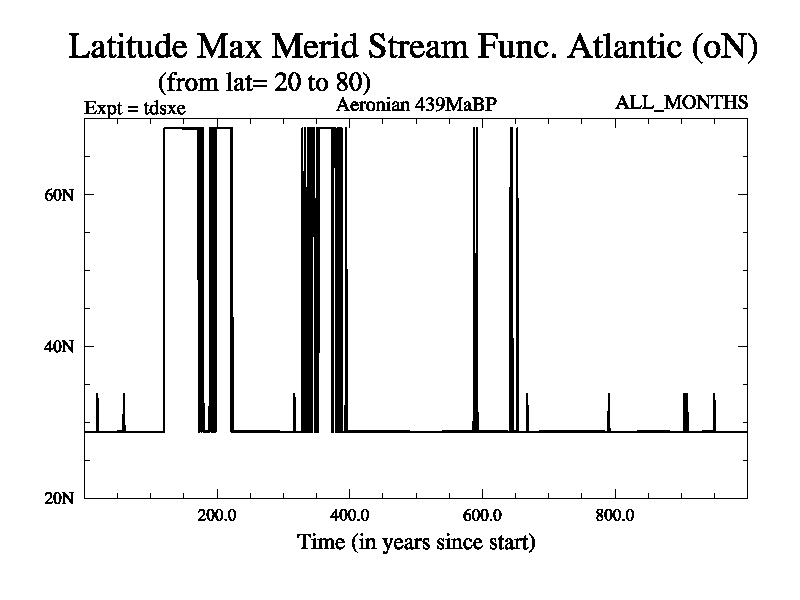 Latitude Max Merid Stream Func. Atlantic (oN)
(from lat= 20 to 80)

Expt = tdsxe
Aeronian 439MaBP
ALL_MONTHS

60N
40N
20N

200.0
400.0
600.0
800.0

Time (in years since start)